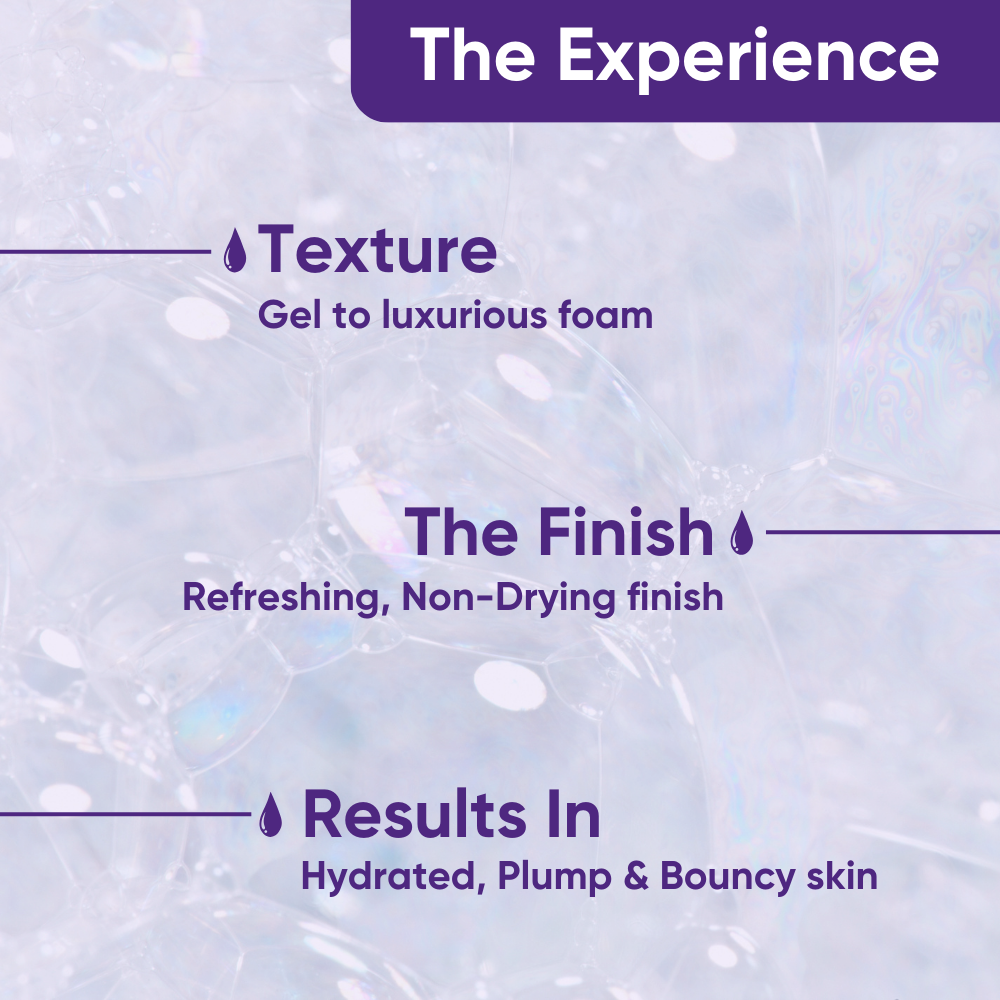 The Experience

Texture
Gel to luxurious foam

The Finish
Refreshing, Non-Drying finish

Results In
Hydrated, Plump & Bouncy skin